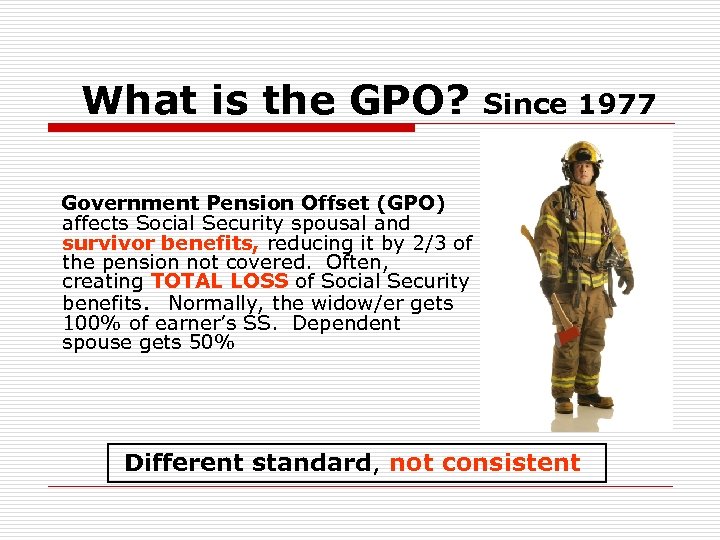 What is the GPO? Since 1977

Government Pension Offset (GPO) affects Social Security spousal and survivor benefits, reducing it by 2/3 of the pension not covered. Often, creating TOTAL LOSS of Social Security benefits. Normally, the widow/er gets 100% of earner's SS. Dependent spouse gets 50%

Different standard, not consistent